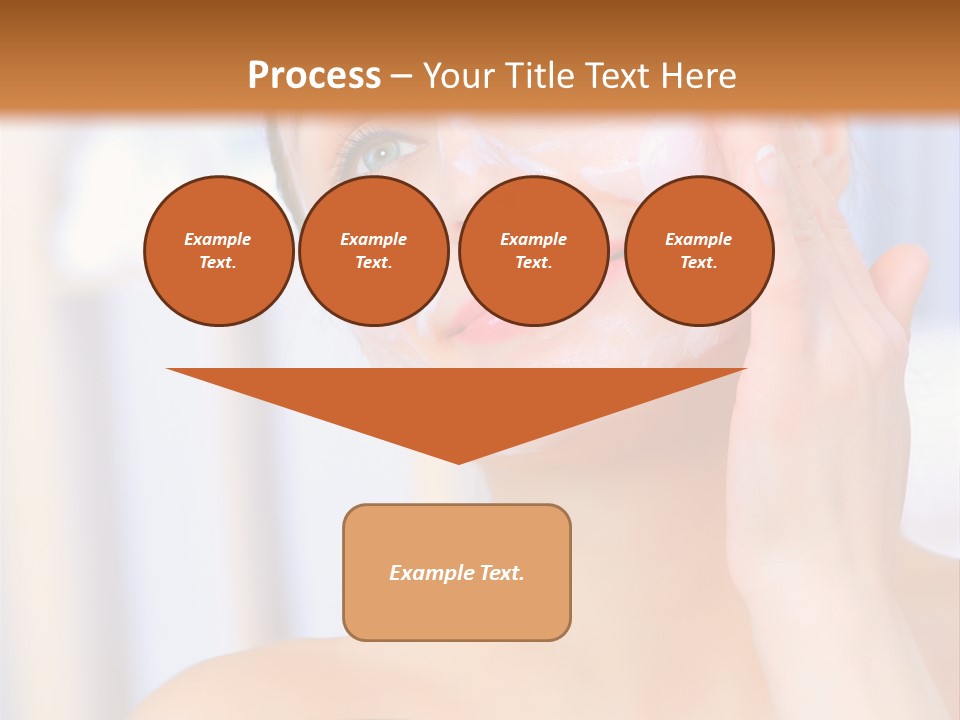 Process – Your Title Text Here

Example Text.

Example Text.

Example Text.

Example Text.

Example Text.